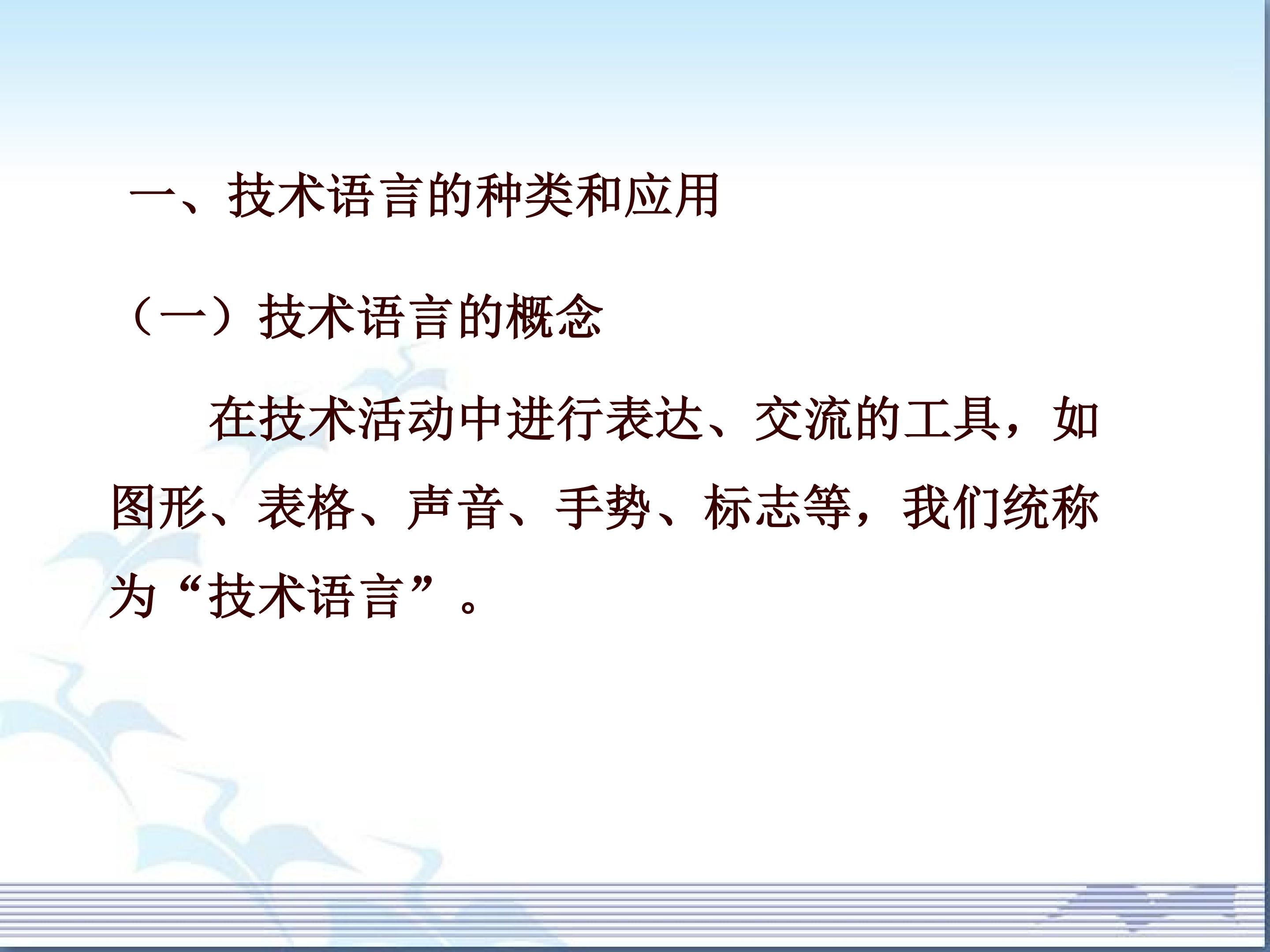 一、技术语言的种类和应用

（一）技术语言的概念

在技术活动中进行表达、交流的工具，如图形、表格、声音、手势、标志等，我们统称为“技术语言”。